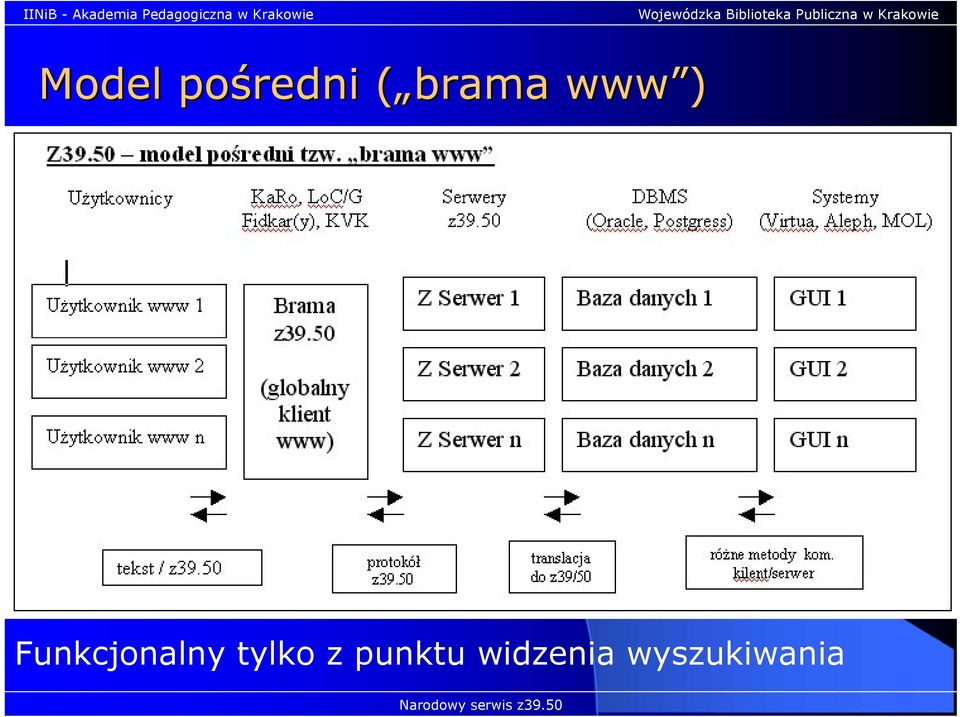 IINiB - Akademia Pedagogiczna w Krakowie

Wojewódzka Biblioteka Publiczna w Krakowie

Model pośredni („brama www”)

Z39.50 – model pośredni tzw. „brama www”

Użytkownicy

KaRo, LoC/G Fidkar(y), KVK

Serwery z39.50

DBMS (Oracle, Postgress)

Systemy (Virtua, Aleph, MOL)

Użytkownik www 1

Użytkownik www 2

Użytkownik www n

Brama z39.50 (globalny klient www)

Z Serwer 1

Z Serwer 2

Z Serwer n

Baza danych 1

Baza danych 2

Baza danych n

GUI 1

GUI 2

GUI n

tekst / z39.50

protokół z39.50

translacja do z39/50

różne metody kom. kilent/serwer

Funkcjonalny tylko z punktu widzenia wyszukiwania

Narodowy serwis z39.50